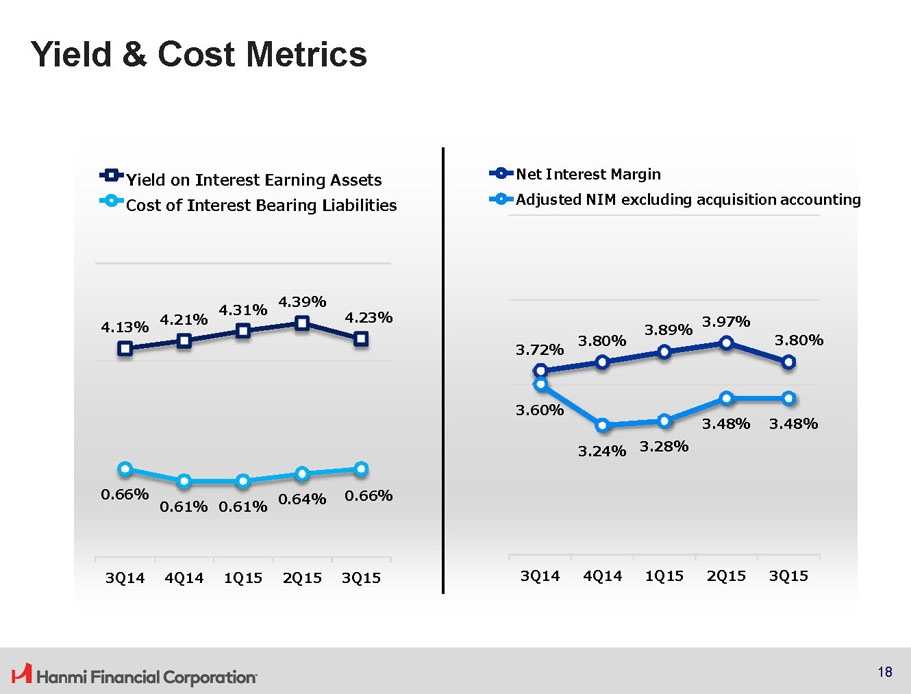 Yield & Cost Metrics

Yield on Interest Earning Assets
Cost of Interest Bearing Liabilities

4.13% 4.21% 4.31% 4.39% 4.23%

0.66% 0.61% 0.61% 0.64% 0.66%

3Q14 4Q14 1Q15 2Q15 3Q15

Net Interest Margin
Adjusted NIM excluding acquisition accounting

3.72% 3.80% 3.89% 3.97% 3.80%

3.60% 3.24% 3.28% 3.48% 3.48%

3Q14 4Q14 1Q15 2Q15 3Q15

Hanmi Financial Corporation

18